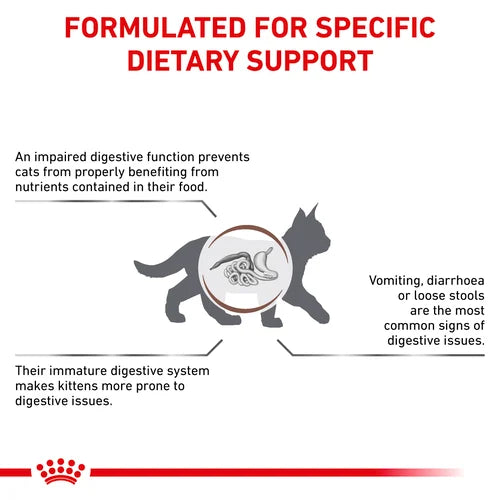 FORMULATED FOR SPECIFIC DIETARY SUPPORT

An impaired digestive function prevents cats from properly benefiting from nutrients contained in their food.

Vomiting, diarrhoea or loose stools are the most common signs of digestive issues.

Their immature digestive system makes kittens more prone to digestive issues.